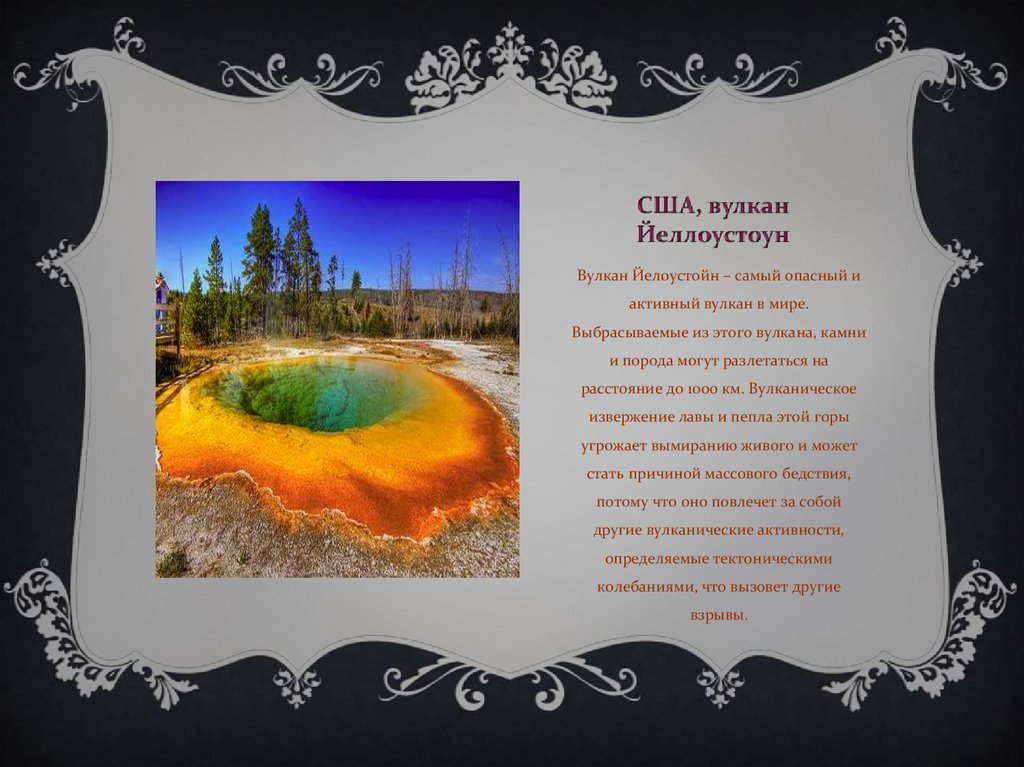 США, вулкан Йеллоустоун

Вулкан Йелоустойн – самый опасный и активный вулкан в мире. Выбрасываемые из этого вулкана, камни и порода могут разлетаться на расстояние до 1000 км. Вулканическое извержение лавы и пепла этой горы угрожает вымиранию живого и может стать причиной массового бедствия, потому что оно повлечет за собой другие вулканические активности, определяемые тектоническими колебаниями, что вызовет другие взрывы.